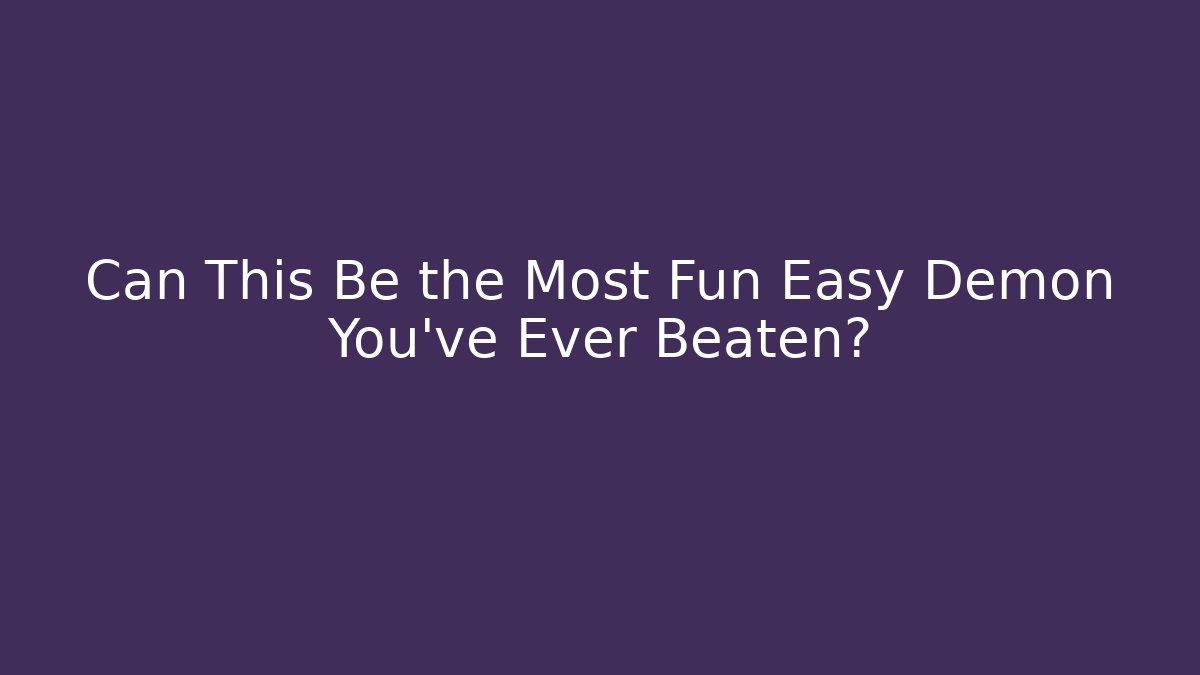 Can This Be the Most Fun Easy Demon You've Ever Beaten?